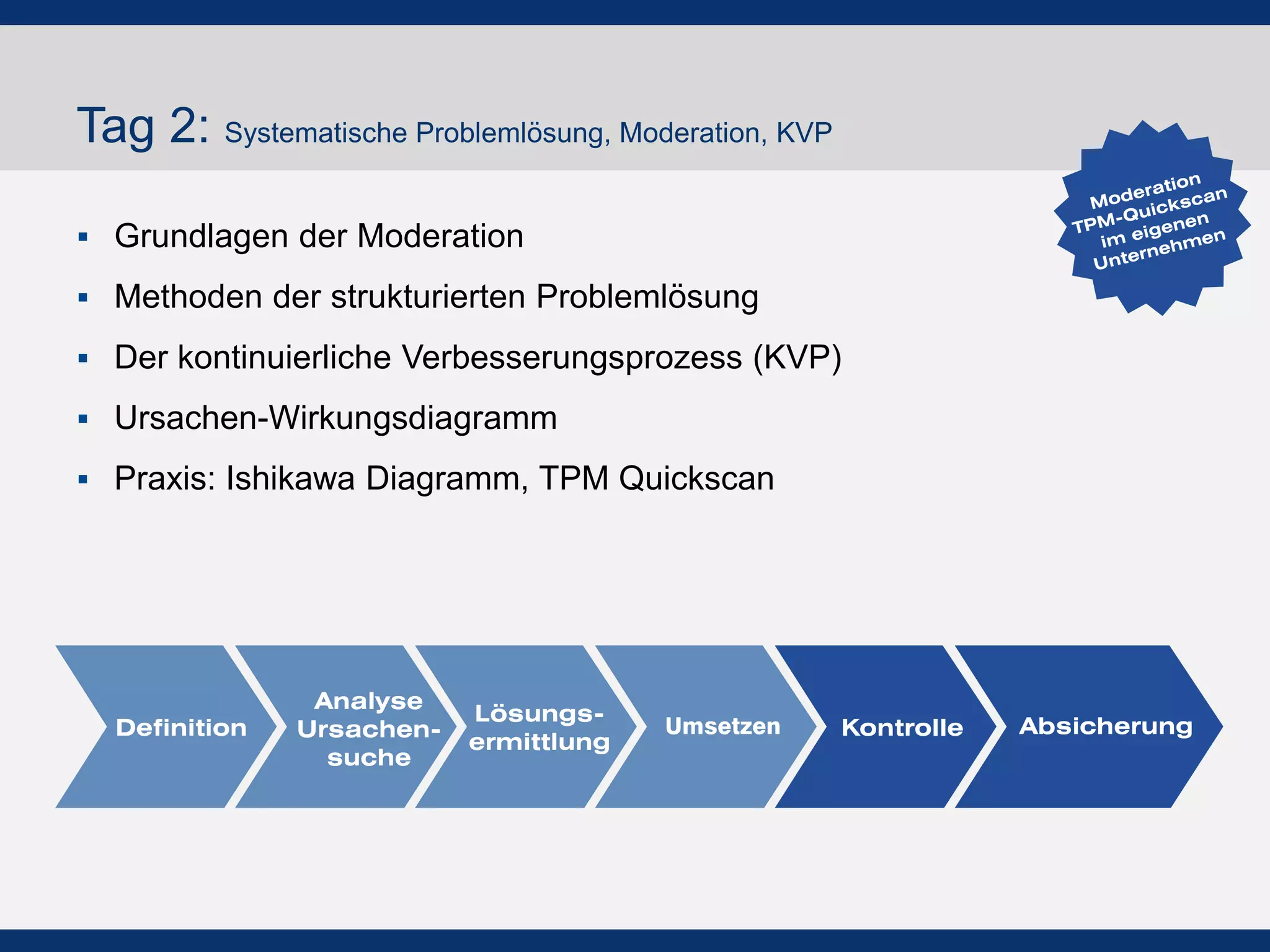 Tag 2: Systematische Problemlösung, Moderation, KVP

Moderation TPM-Quickscan im eigenen Unternehmen

▪ Grundlagen der Moderation
▪ Methoden der strukturierten Problemlösung
▪ Der kontinuierliche Verbesserungsprozess (KVP)
▪ Ursachen-Wirkungsdiagramm
▪ Praxis: Ishikawa Diagramm, TPM Quickscan

Definition

Analyse Ursachen-suche

Lösungs-ermittlung

Umsetzen

Kontrolle

Absicherung